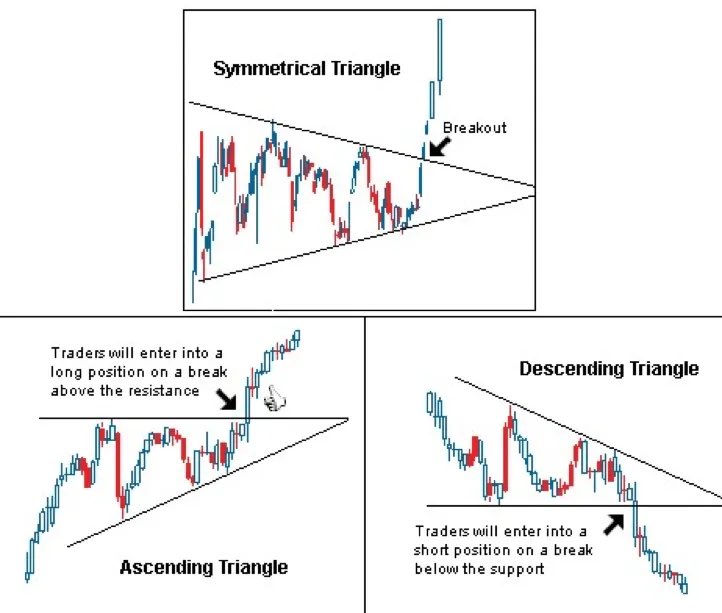 Symmetrical Triangle

Breakout

Traders will enter into a long position on a break above the resistance

Ascending Triangle

Descending Triangle

Traders will enter into a short position on a break below the support